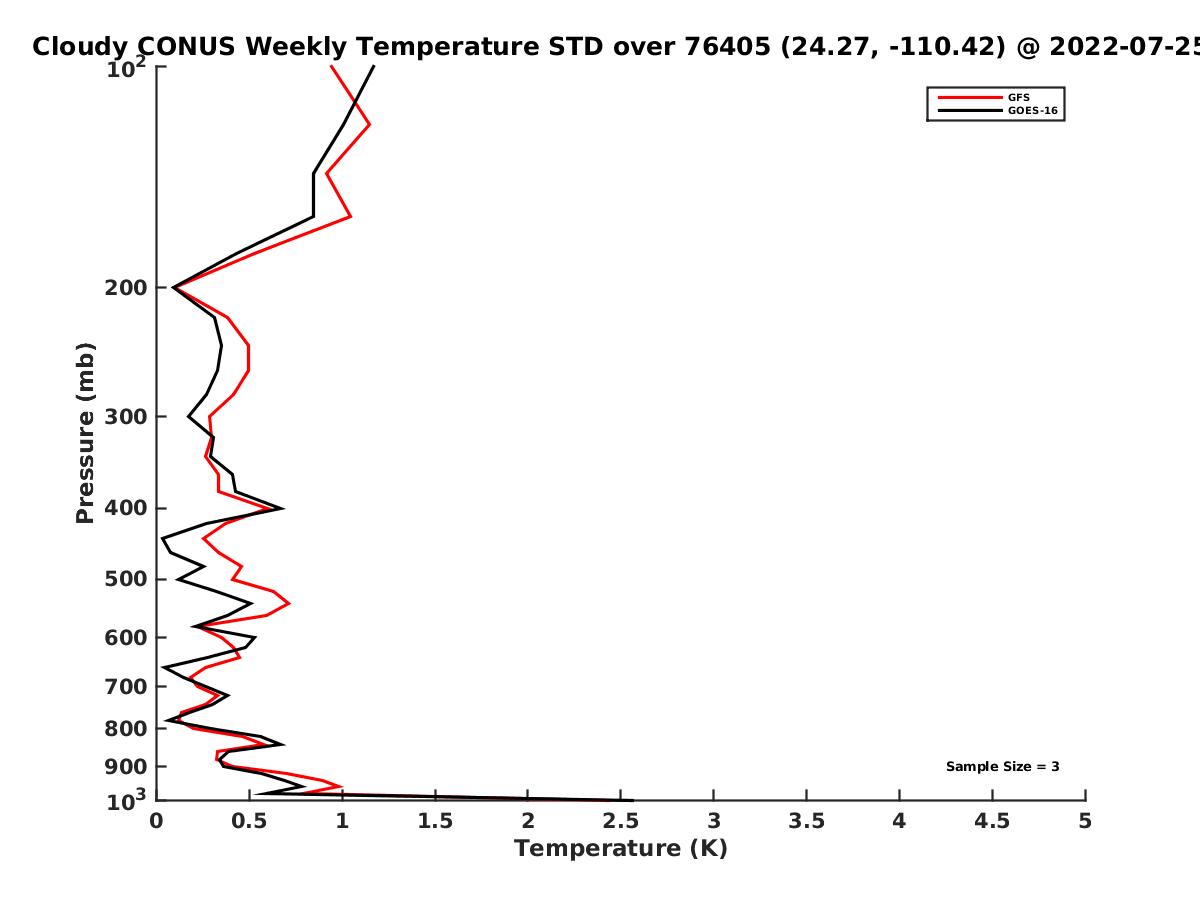 Cloudy CONUS Weekly Temperature STD over 76405 (24.27, -110.42) @ 2022-07-25

GFS
GOES-16

Pressure (mb)

$10^2$
200
300
400
500
600
700
800
900
$10^3$

Sample Size = 3

0
0.5
1
1.5
2
2.5
3
3.5
4
4.5
5
Temperature (K)